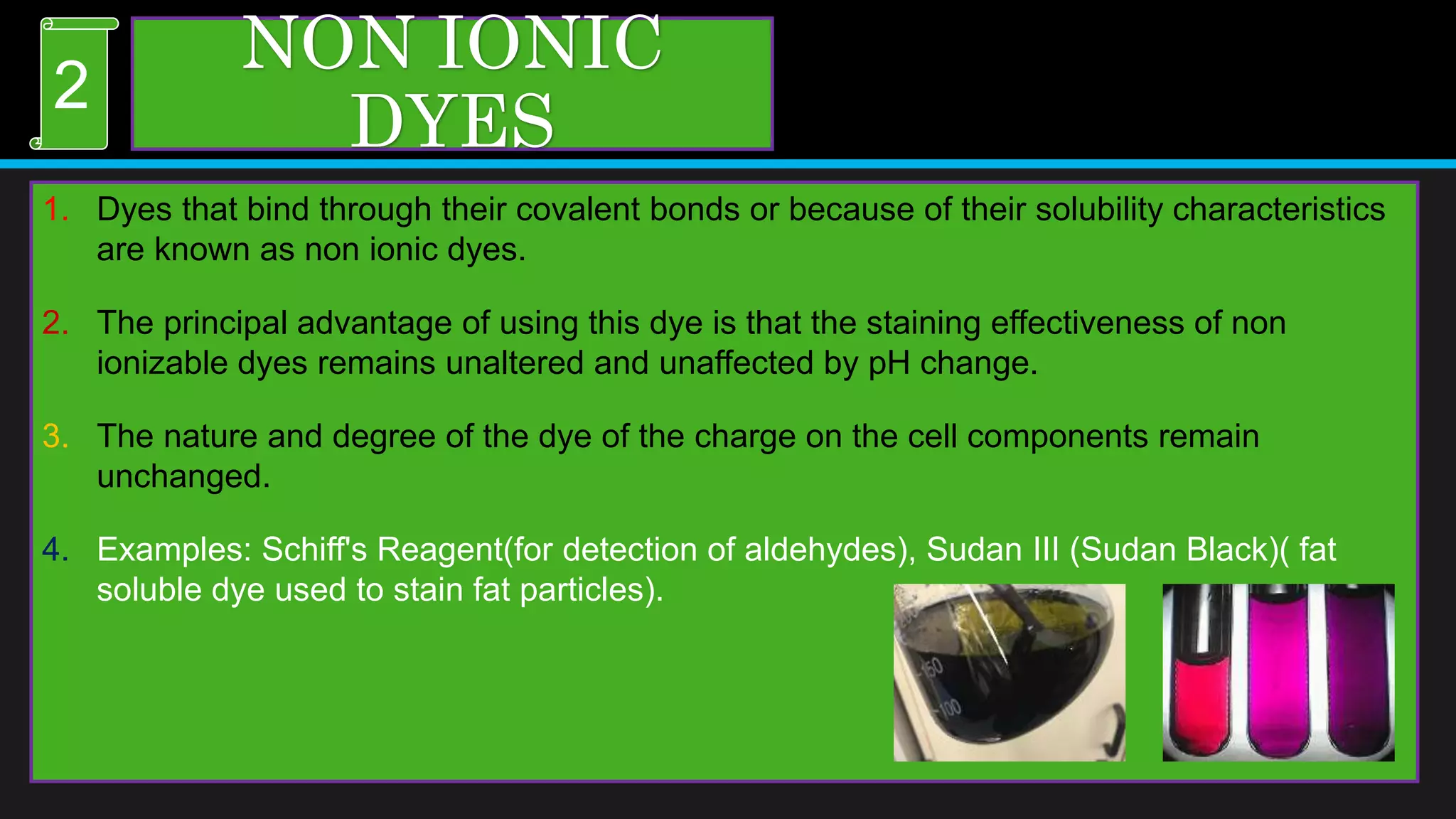 2

NON IONIC DYES

1. Dyes that bind through their covalent bonds or because of their solubility characteristics are known as non ionic dyes.

2. The principal advantage of using this dye is that the staining effectiveness of non ionizable dyes remains unaltered and unaffected by pH change.

3. The nature and degree of the dye of the charge on the cell components remain unchanged.

4. Examples: Schiff's Reagent(for detection of aldehydes), Sudan III (Sudan Black)( fat soluble dye used to stain fat particles).

150

100